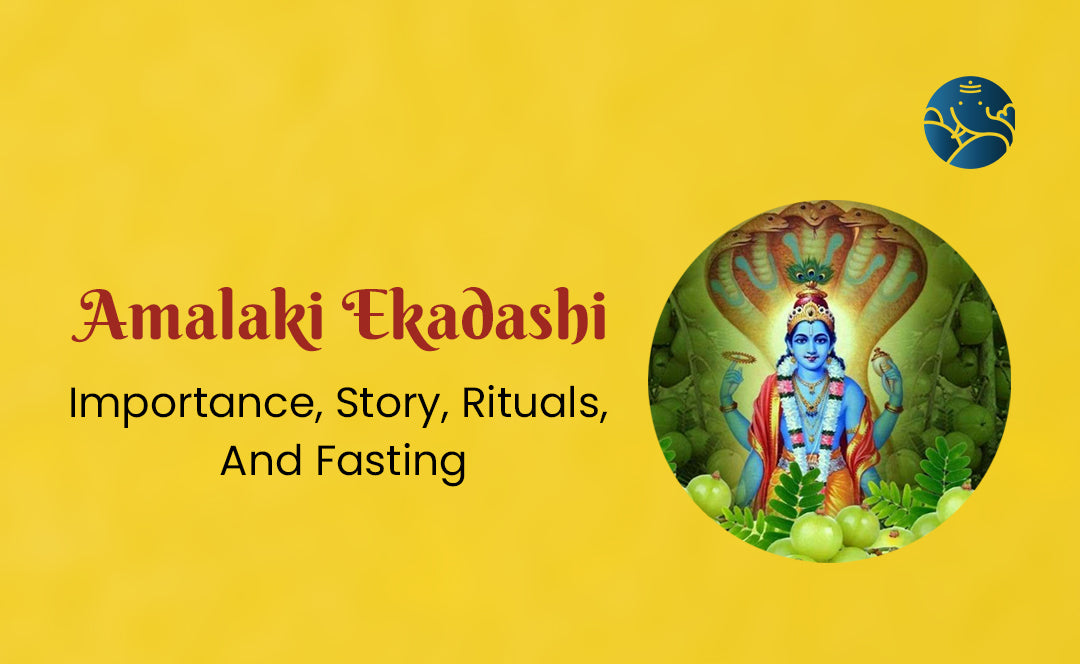 Amalaki Ekadashi

Importance, Story, Rituals, And Fasting